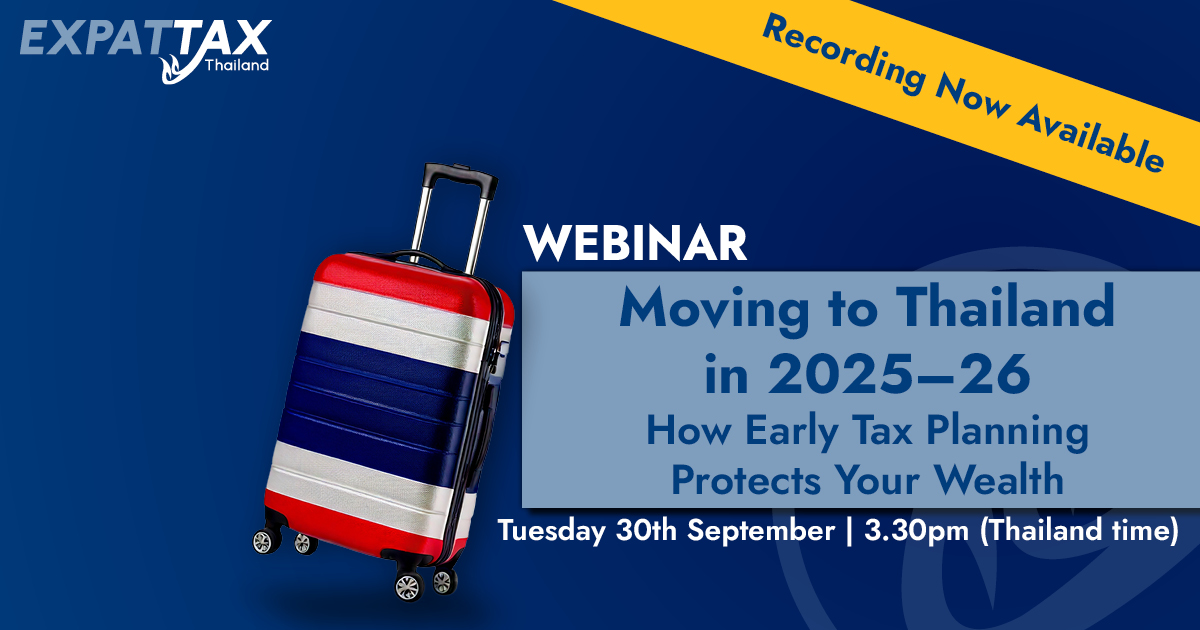 EXPATTAX
Thailand

Recording Now Available

WEBINAR

Moving to Thailand in 2025–26
How Early Tax Planning Protects Your Wealth

Tuesday 30th September | 3.30pm (Thailand time)